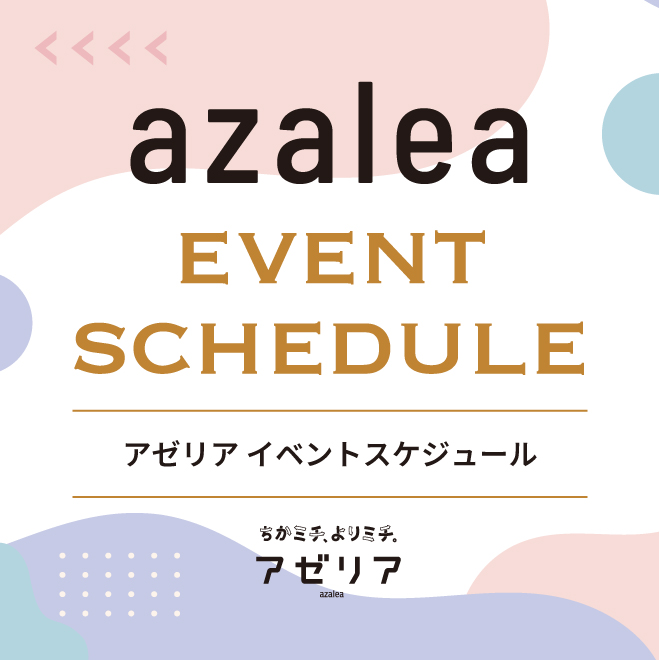 azalea

EVENT SCHEDULE

アゼリア イベントスケジュール

ちかミチ、よりミチ。
アゼリア
azalea